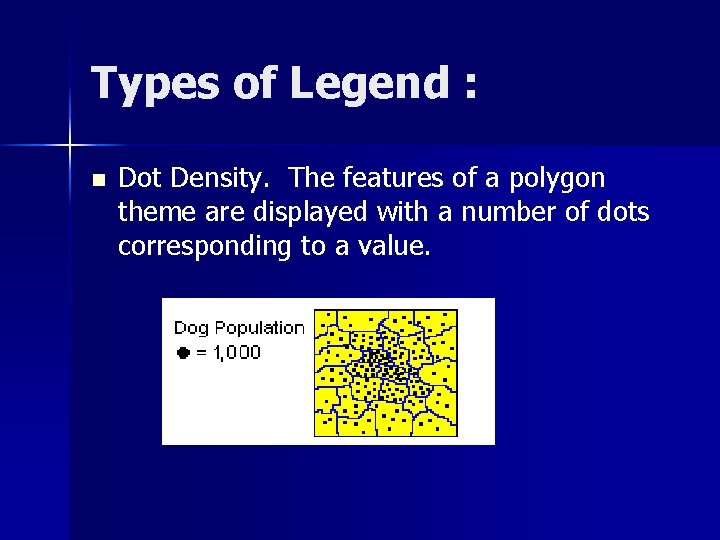 Types of Legend :

■ Dot Density. The features of a polygon theme are displayed with a number of dots corresponding to a value.

Dog Population
● = 1,000